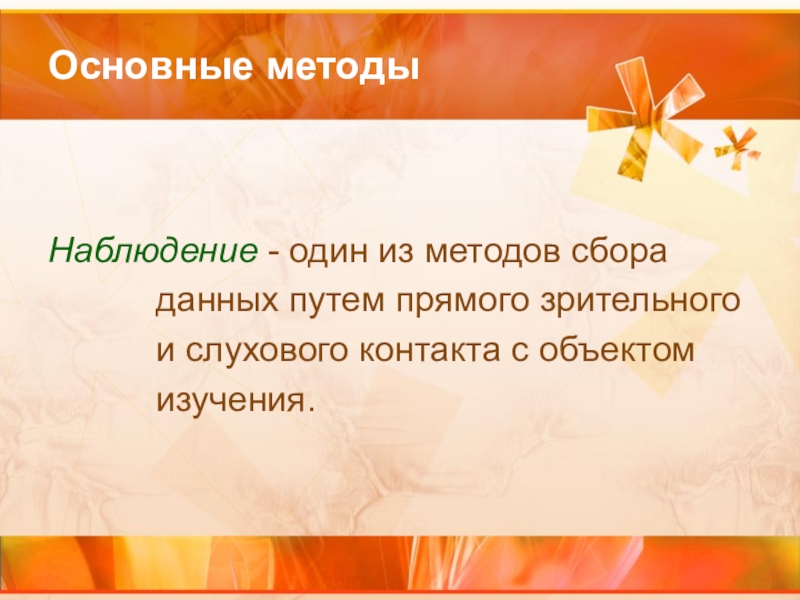 Основные методы

Наблюдение - один из методов сбора данных путем прямого зрительного и слухового контакта с объектом изучения.